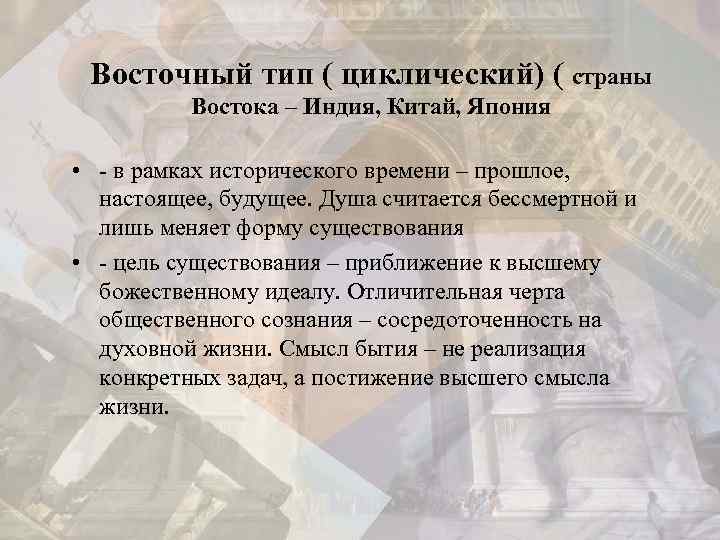 Восточный тип ( циклический) ( страны Востока – Индия, Китай, Япония

• - в рамках исторического времени – прошлое, настоящее, будущее. Душа считается бессмертной и лишь меняет форму существования

• - цель существования – приближение к высшему божественному идеалу. Отличительная черта общественного сознания – сосредоточенность на духовной жизни. Смысл бытия – не реализация конкретных задач, а постижение высшего смысла жизни.